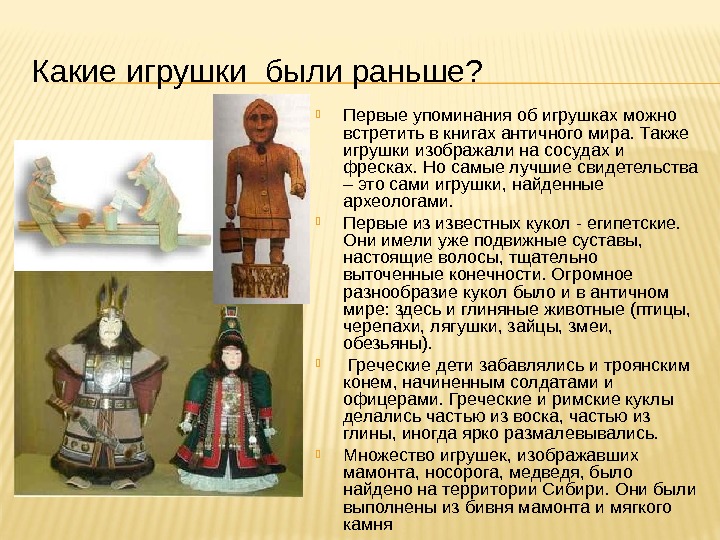 Какие игрушки были раньше?

Первые упоминания об игрушках можно встретить в книгах античного мира. Также игрушки изображали на сосудах и фресках. Но самые лучшие свидетельства – это сами игрушки, найденные археологами.

Первые из известных кукол - египетские. Они имели уже подвижные суставы, настоящие волосы, тщательно выточенные конечности. Огромное разнообразие кукол было и в античном мире: здесь и глиняные животные (птицы, черепахи, лягушки, зайцы, змеи, обезьяны).

Греческие дети забавлялись и троянским конем, начиненным солдатами и офицерами. Греческие и римские куклы делались частью из воска, частью из глины, иногда ярко размалевывались.

Множество игрушек, изображавших мамонта, носорога, медведя, было найдено на территории Сибири. Они были выполнены из бивня мамонта и мягкого камня